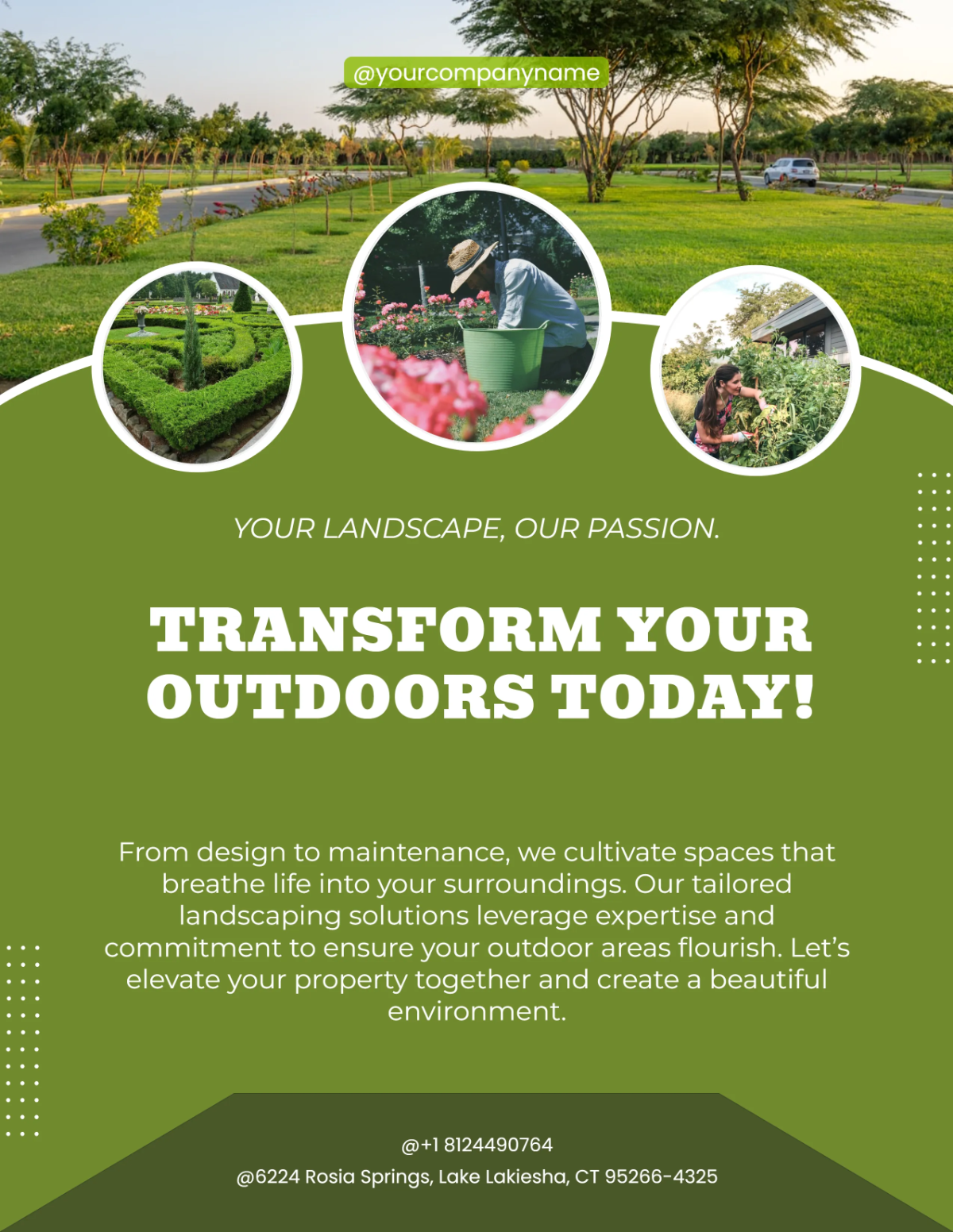 @yourcompanyname

YOUR LANDSCAPE, OUR PASSION.

TRANSFORM YOUR OUTDOORS TODAY!

From design to maintenance, we cultivate spaces that breathe life into your surroundings. Our tailored landscaping solutions leverage expertise and commitment to ensure your outdoor areas flourish. Let's elevate your property together and create a beautiful environment.

@+1 8124490764
@6224 Rosia Springs, Lake Lakiesha, CT 95266-4325